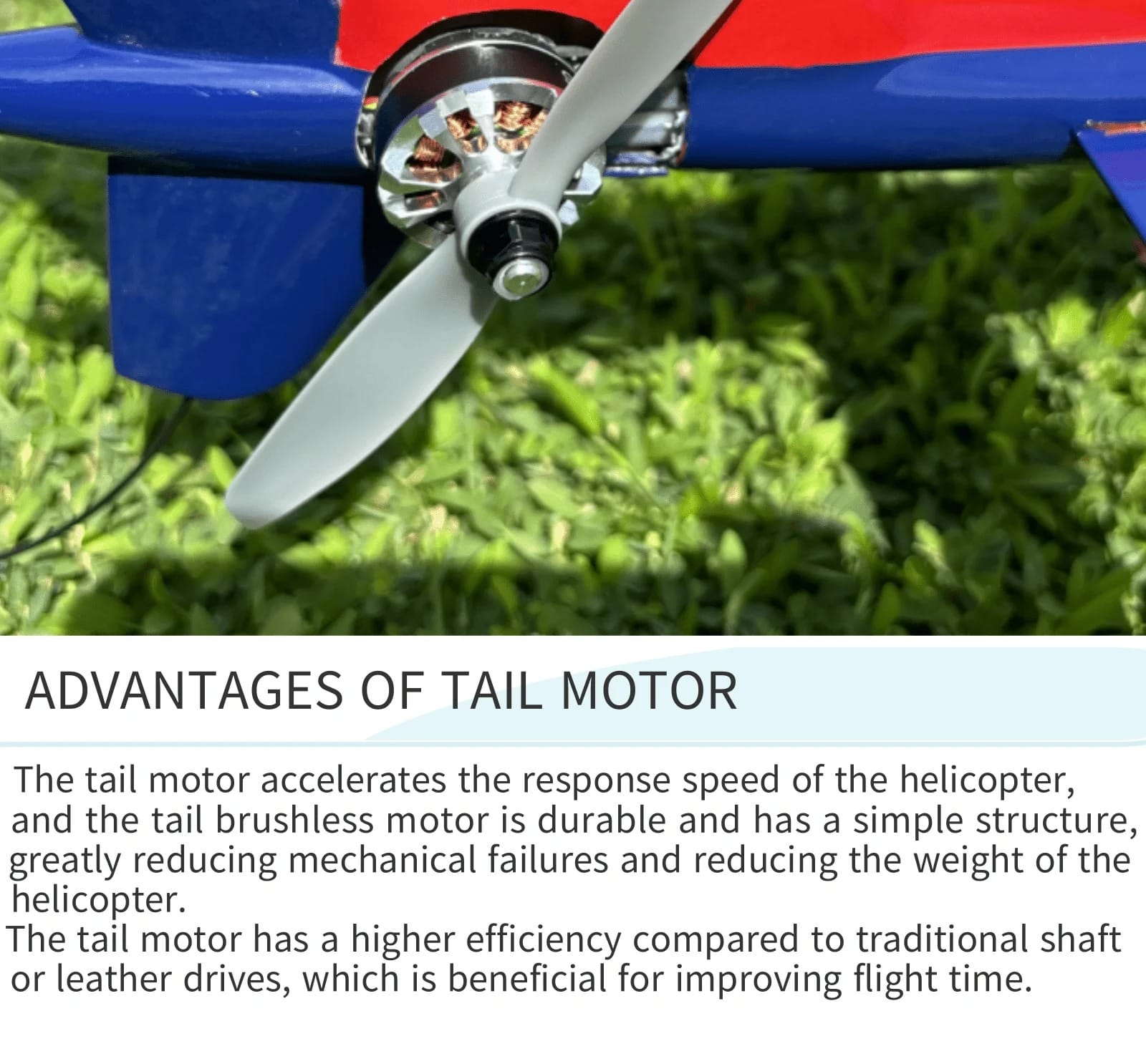 ADVANTAGES OF TAIL MOTOR

The tail motor accelerates the response speed of the helicopter, and the tail brushless motor is durable and has a simple structure, greatly reducing mechanical failures and reducing the weight of the helicopter.
The tail motor has a higher efficiency compared to traditional shaft or leather drives, which is beneficial for improving flight time.